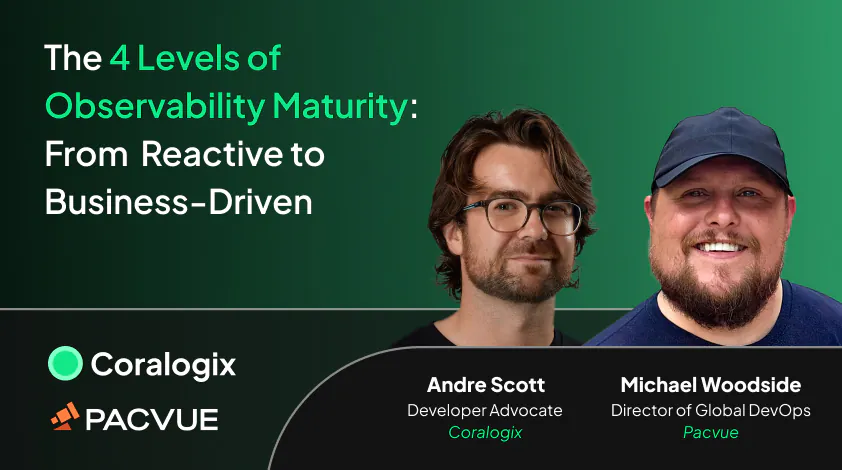 The 4 Levels of Observability Maturity: From Reactive to Business-Driven

Coralogix

PACVUE

Andre Scott
Developer Advocate
Coralogix

Michael Woodside
Director of Global DevOps
Pacvue